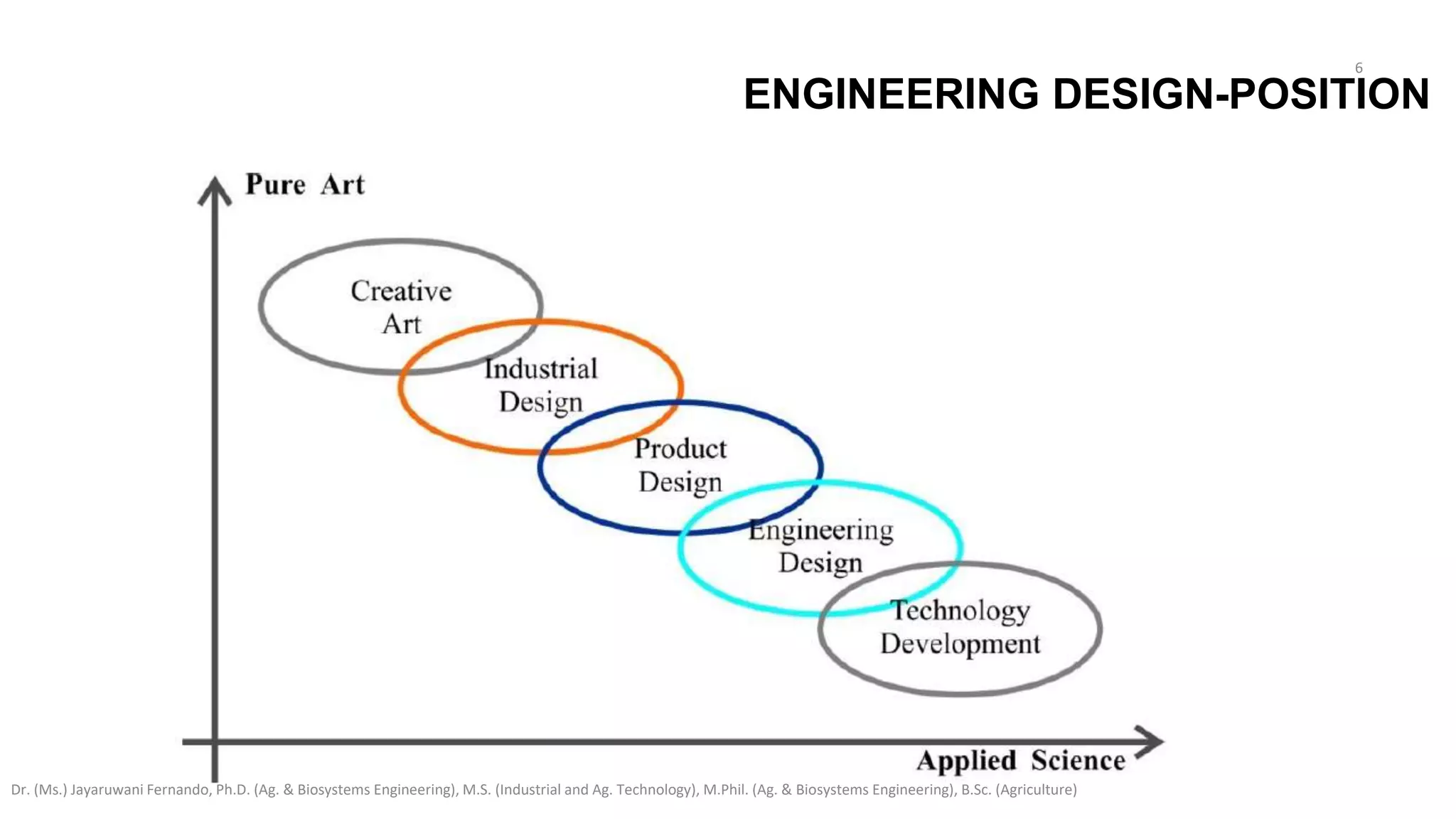 6

ENGINEERING DESIGN-POSITION

Pure Art

Creative Art

Industrial Design

Product Design

Engineering Design

Technology Development

Applied Science

Dr. (Ms.) Jayaruwani Fernando, Ph.D. (Ag. & Biosystems Engineering), M.S. (Industrial and Ag. Technology), M.Phil. (Ag. & Biosystems Engineering), B.Sc. (Agriculture)